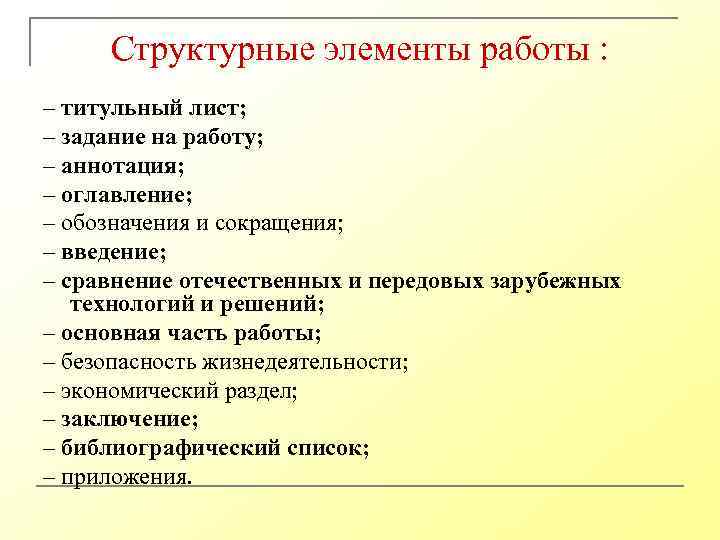 Структурные элементы работы :

– титульный лист;
– задание на работу;
– аннотация;
– оглавление;
– обозначения и сокращения;
– введение;
– сравнение отечественных и передовых зарубежных технологий и решений;
– основная часть работы;
– безопасность жизнедеятельности;
– экономический раздел;
– заключение;
– библиографический список;
– приложения.